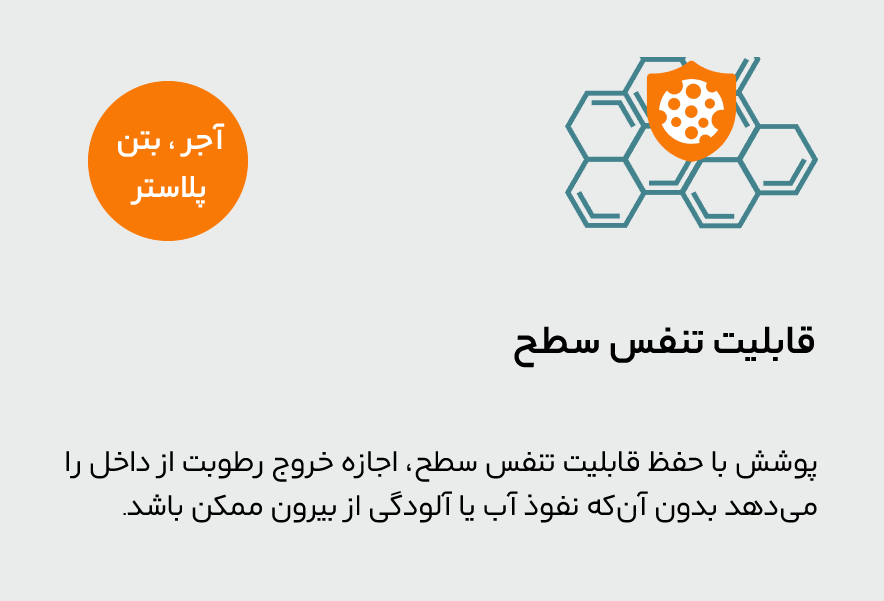 آجر ، بتن
پلاستر

قابلیت تنفس سطح

پوشش با حفظ قابلیت تنفس سطح، اجازه خروج رطوبت از داخل را می‌دهد بدون آن‌که نفوذ آب یا آلودگی از بیرون ممکن باشد.